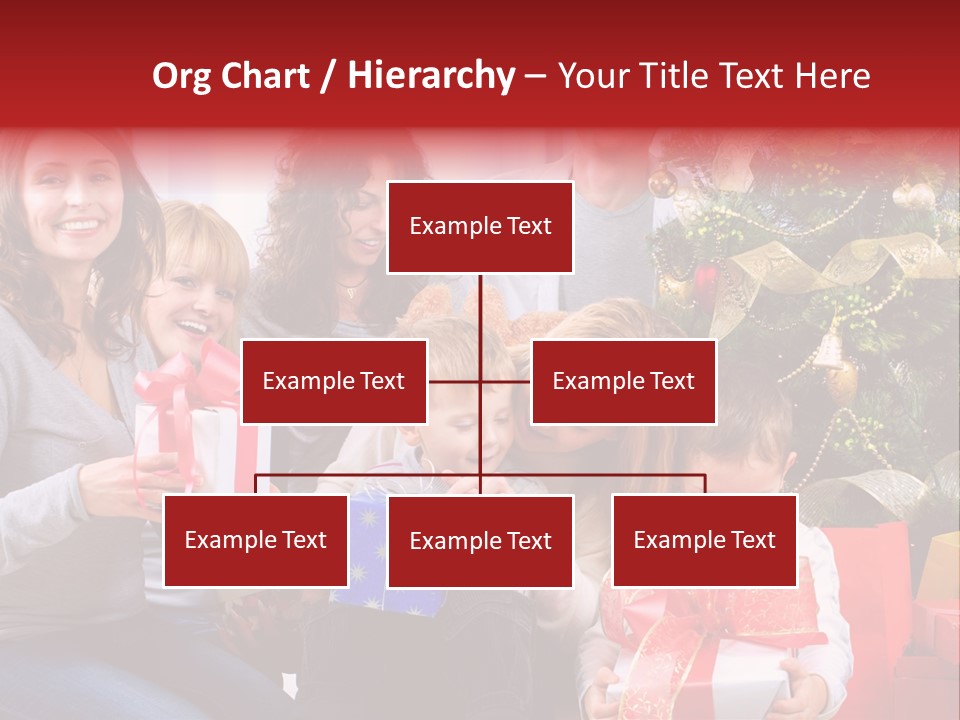 Org Chart / Hierarchy – Your Title Text Here

Example Text

Example Text

Example Text

Example Text

Example Text

Example Text